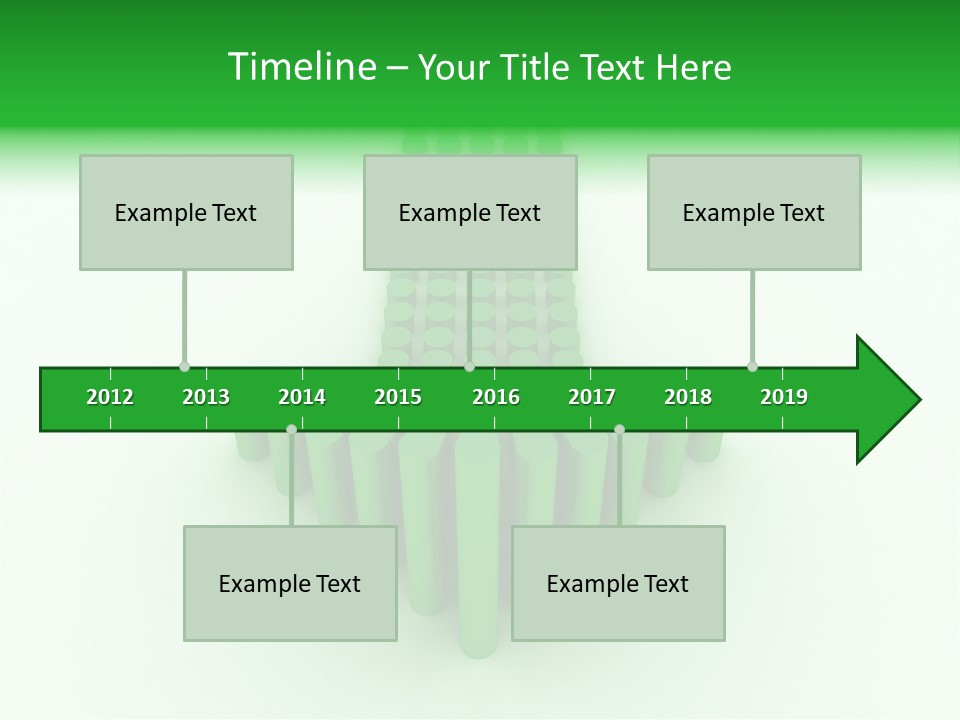 Timeline – Your Title Text Here

Example Text

Example Text

Example Text

2012 2013 2014 2015 2016 2017 2018 2019

Example Text

Example Text